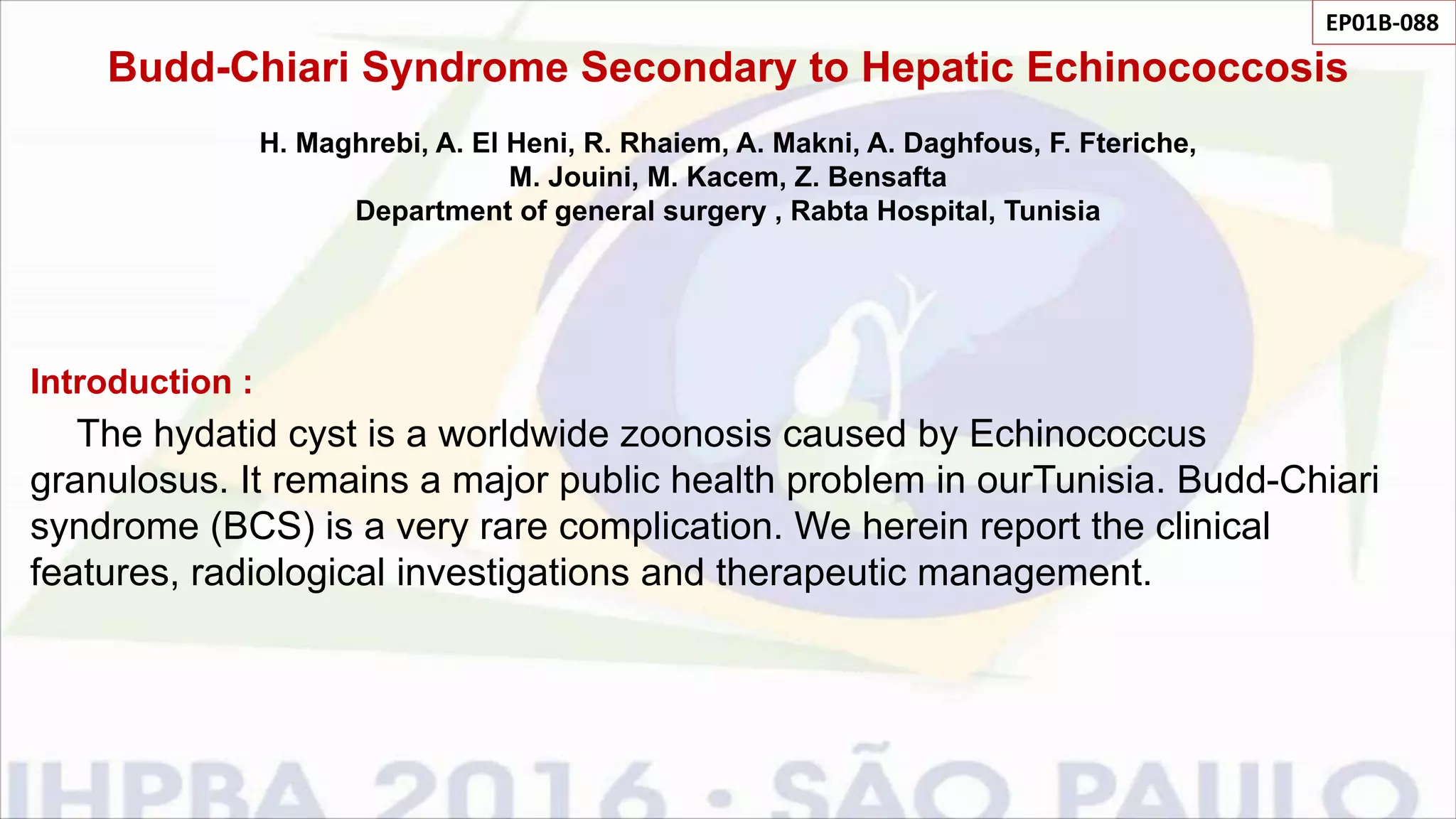 EP01B-088

Budd-Chiari Syndrome Secondary to Hepatic Echinococcosis

H. Maghrebi, A. El Heni, R. Rhaiem, A. Makni, A. Daghfous, F. Fteriche, M. Jouini, M. Kacem, Z. Bensafta
Department of general surgery , Rabta Hospital, Tunisia

Introduction :

The hydatid cyst is a worldwide zoonosis caused by Echinococcus granulosus. It remains a major public health problem in ourTunisia. Budd-Chiari syndrome (BCS) is a very rare complication. We herein report the clinical features, radiological investigations and therapeutic management.

IHPBA 2016 · SÃO PAULO